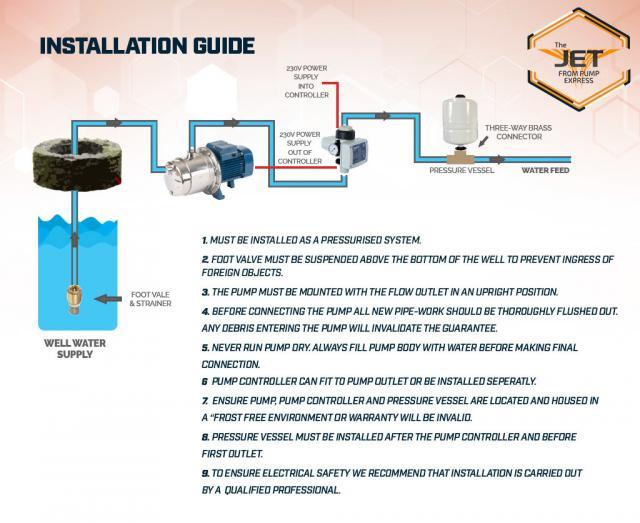 INSTALLATION GUIDE

The JET FROM PUMP EXPRESS

230V POWER SUPPLY INTO CONTROLLER

230V POWER SUPPLY OUT OF CONTROLLER

THREE-WAY BRASS CONNECTOR

PRESSURE VESSEL

WATER FEED

FOOT VALE & STRAINER

WELL WATER SUPPLY

1. MUST BE INSTALLED AS A PRESSURISED SYSTEM.

2. FOOT VALVE MUST BE SUSPENDED ABOVE THE BOTTOM OF THE WELL TO PREVENT INGRESS OF FOREIGN OBJECTS.

3. THE PUMP MUST BE MOUNTED WITH THE FLOW OUTLET IN AN UPRIGHT POSITION.

4. BEFORE CONNECTING THE PUMP ALL NEW PIPE-WORK SHOULD BE THOROUGHLY FLUSHED OUT. ANY DEBRIS ENTERING THE PUMP WILL INVALIDATE THE GUARANTEE.

5. NEVER RUN PUMP DRY. ALWAYS FILL PUMP BODY WITH WATER BEFORE MAKING FINAL CONNECTION.

6 PUMP CONTROLLER CAN FIT TO PUMP OUTLET OR BE INSTALLED SEPERATLY.

7. ENSURE PUMP, PUMP CONTROLLER AND PRESSURE VESSEL ARE LOCATED AND HOUSED IN A "FROST FREE ENVIRONMENT OR WARRANTY WILL BE INVALID.

8. PRESSURE VESSEL MUST BE INSTALLED AFTER THE PUMP CONTROLLER AND BEFORE FIRST OUTLET.

9. TO ENSURE ELECTRICAL SAFETY WE RECOMMEND THAT INSTALLATION IS CARRIED OUT BY A QUALIFIED PROFESSIONAL.